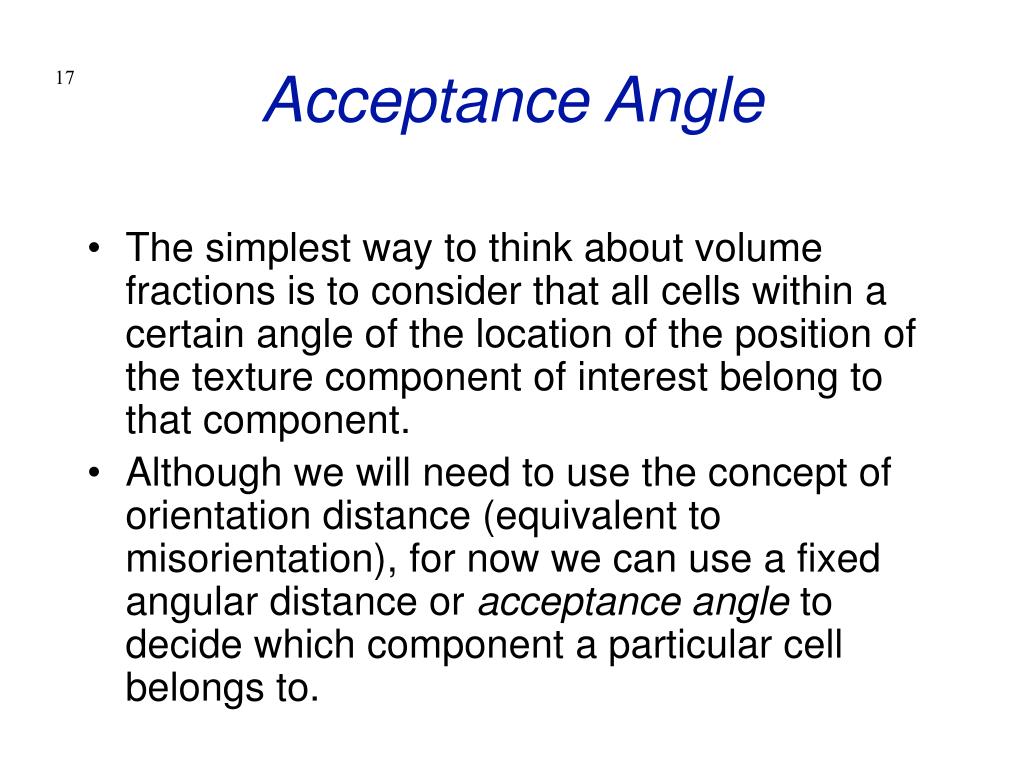 17

Acceptance Angle

• The simplest way to think about volume fractions is to consider that all cells within a certain angle of the location of the position of the texture component of interest belong to that component.
• Although we will need to use the concept of orientation distance (equivalent to misorientation), for now we can use a fixed angular distance or acceptance angle to decide which component a particular cell belongs to.